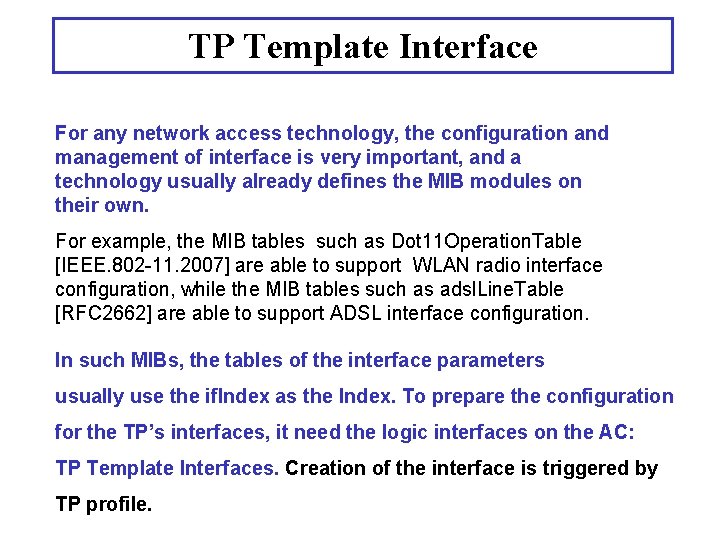 TP Template Interface

For any network access technology, the configuration and management of interface is very important, and a technology usually already defines the MIB modules on their own.

For example, the MIB tables such as Dot11OperationTable [IEEE.802-11.2007] are able to support WLAN radio interface configuration, while the MIB tables such as adslLineTable [RFC2662] are able to support ADSL interface configuration.

In such MIBs, the tables of the interface parameters usually use the ifIndex as the Index. To prepare the configuration for the TP's interfaces, it need the logic interfaces on the AC: TP Template Interfaces. Creation of the interface is triggered by TP profile.